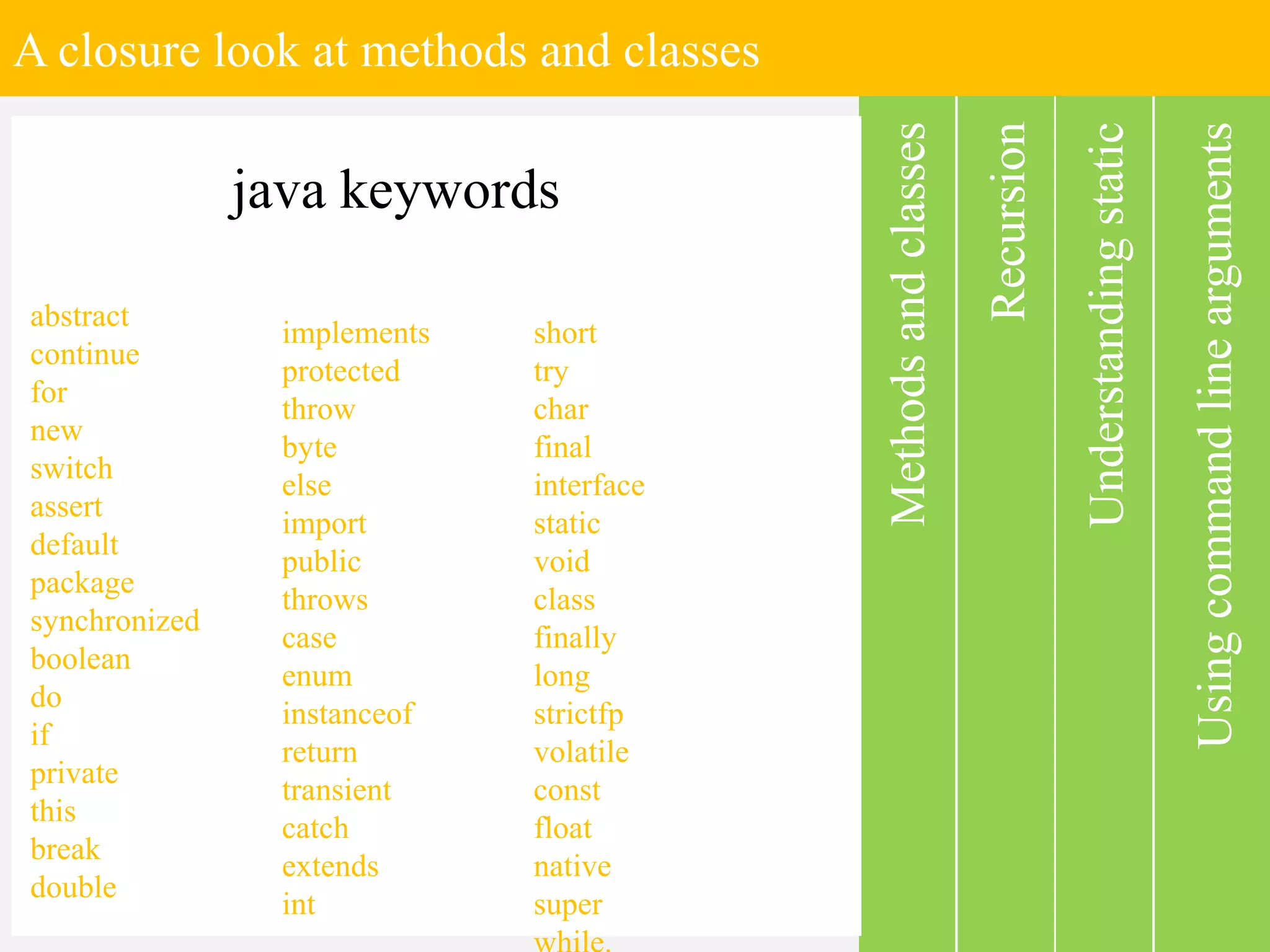 A closure look at methods and classes

java keywords

abstract
continue
for
new
switch
assert
default
package
synchronized
boolean
do
if
private
this
break
double

implements
protected
throw
byte
else
import
public
throws
case
enum
instanceof
return
transient
catch
extends
int

short
try
char
final
interface
static
void
class
finally
long
strictfp
volatile
const
float
native
super
while.

Methods and classes

Recursion

Understanding static

Using command line arguments